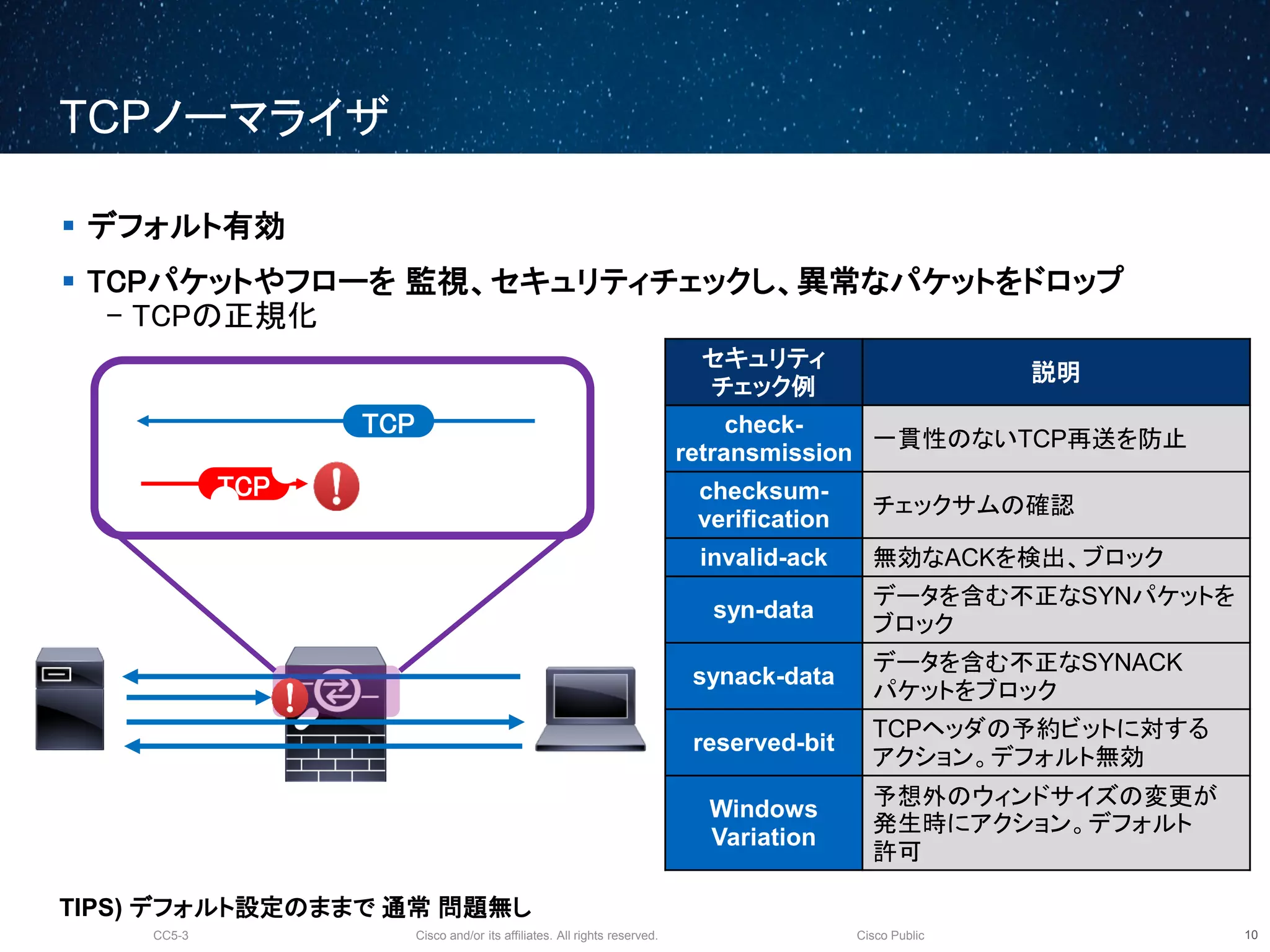 TCPノーマライザ

▪ デフォルト有効

▪ TCPパケットやフローを 監視、セキュリティチェックし、異常なパケットをドロップ
– TCPの正規化

TCP

TCP

| セキュリティチェック例 | 説明 |
|---|---|
| check-retransmission | 一貫性のないTCP再送を防止 |
| checksum-verification | チェックサムの確認 |
| invalid-ack | 無効なACKを検出、ブロック |
| syn-data | データを含む不正なSYNパケットをブロック |
| synack-data | データを含む不正なSYNACKパケットをブロック |
| reserved-bit | TCPヘッダの予約ビットに対するアクション。デフォルト無効 |
| Windows Variation | 予想外のウィンドサイズの変更が発生時にアクション。デフォルト許可 |

TIPS) デフォルト設定のままで 通常 問題無し

CC5-3 Cisco and/or its affiliates. All rights reserved. Cisco Public 10